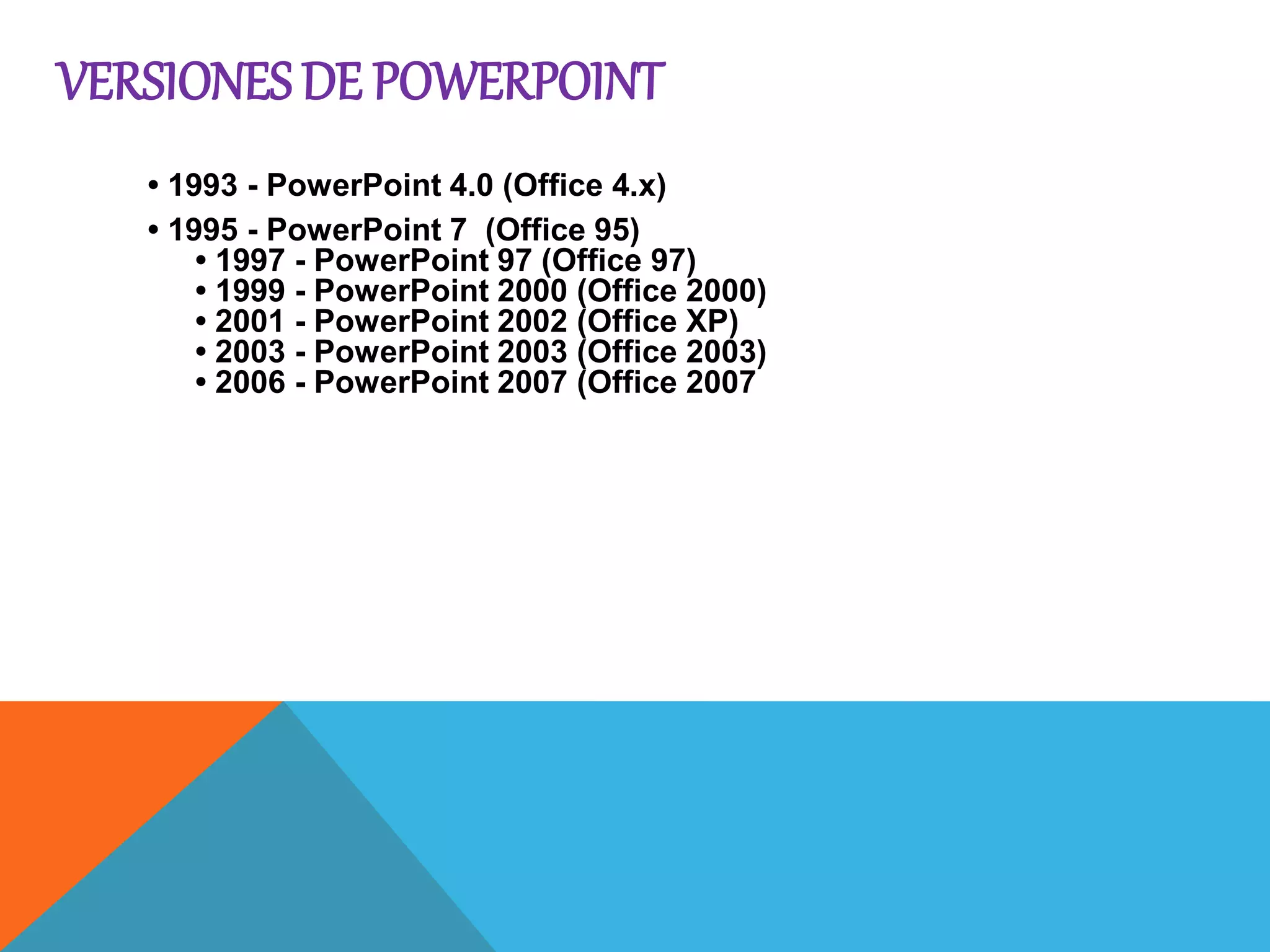 VERSIONES DE POWERPOINT

• 1993 - PowerPoint 4.0 (Office 4.x)

• 1995 - PowerPoint 7 (Office 95)
• 1997 - PowerPoint 97 (Office 97)
• 1999 - PowerPoint 2000 (Office 2000)
• 2001 - PowerPoint 2002 (Office XP)
• 2003 - PowerPoint 2003 (Office 2003)
• 2006 - PowerPoint 2007 (Office 2007